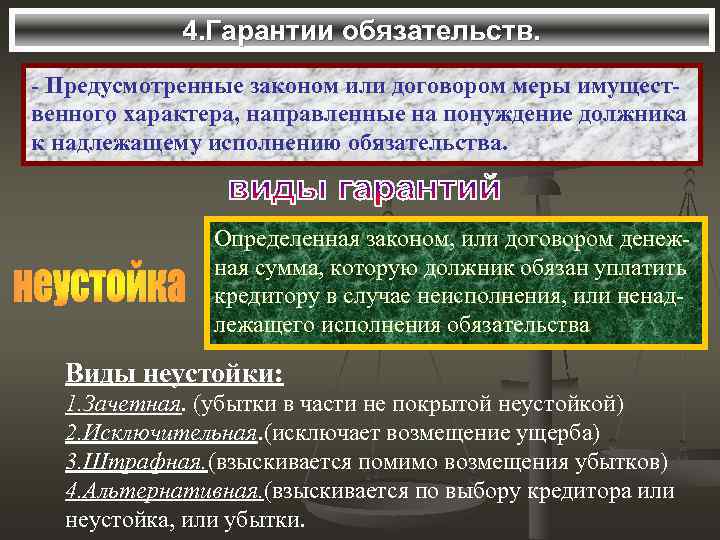 4.Гарантии обязательств.

- Предусмотренные законом или договором меры имущественного характера, направленные на понуждение должника к надлежащему исполнению обязательства.

виды гарантий

неустойка

Определенная законом, или договором денежная сумма, которую должник обязан уплатить кредитору в случае неисполнения, или ненадлежащего исполнения обязательства

Виды неустойки:
1.Зачетная. (убытки в части не покрытой неустойкой)
2.Исключительная.(исключает возмещение ущерба)
3.Штрафная.(взыскивается помимо возмещения убытков)
4.Альтернативная.(взыскивается по выбору кредитора или неустойка, или убытки.